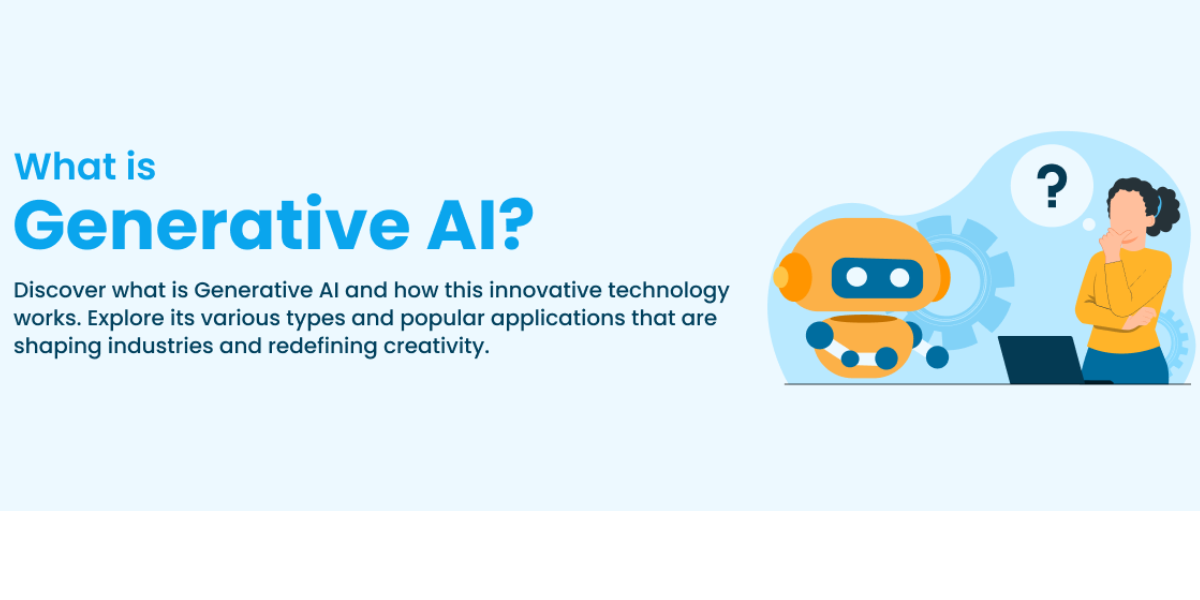 What is
Generative AI?

Discover what is Generative AI and how this innovative technology works. Explore its various types and popular applications that are shaping industries and redefining creativity.

?